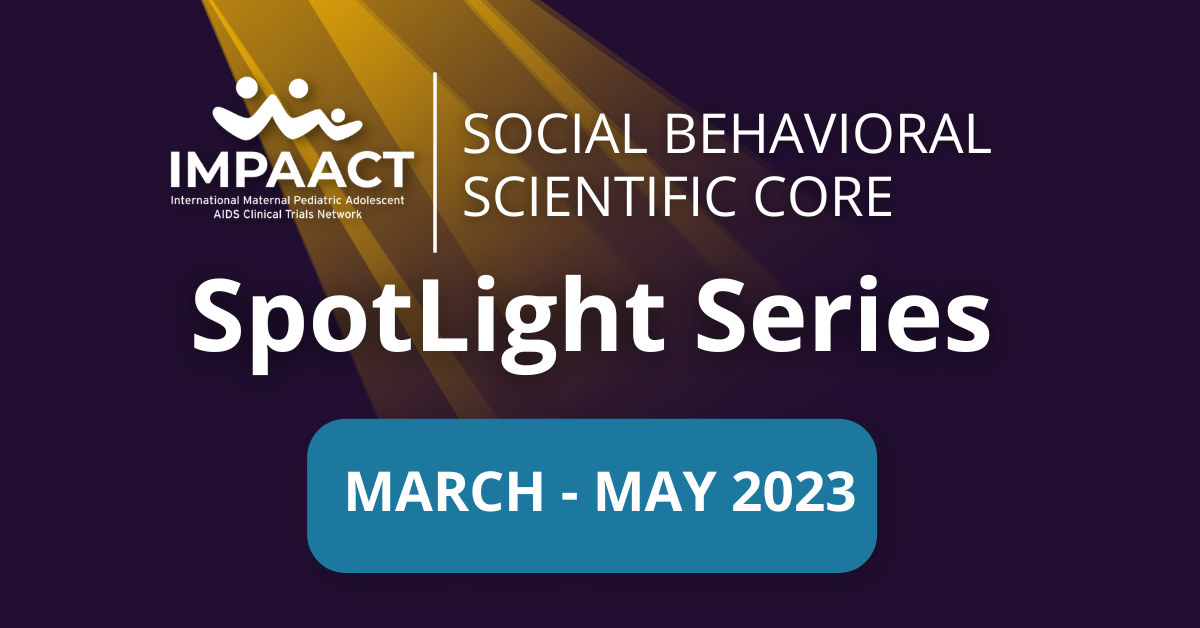 IMPAACT
International Maternal Pediatric Adolescent AIDS Clinical Trials Network

SOCIAL BEHAVIORAL SCIENTIFIC CORE

SpotLight Series

MARCH - MAY 2023